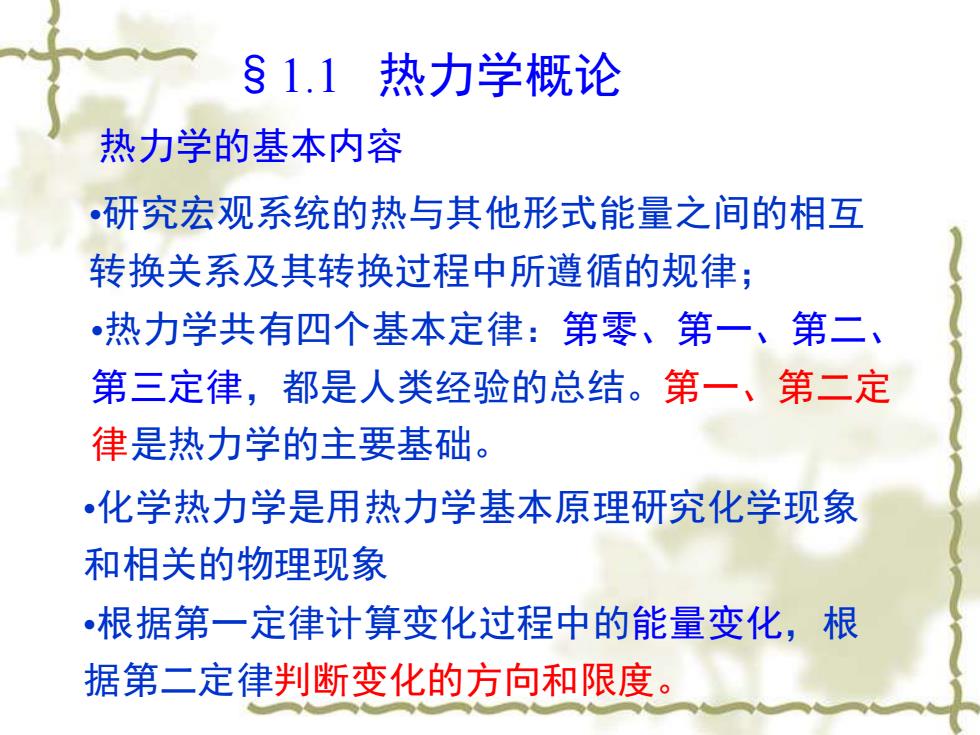 §1.1 热力学概论

热力学的基本内容

•研究宏观系统的热与其他形式能量之间的相互转换关系及其转换过程中所遵循的规律；

•热力学共有四个基本定律：第零、第一、第二、第三定律，都是人类经验的总结。第一、第二定律是热力学的主要基础。

•化学热力学是用热力学基本原理研究化学现象和相关的物理现象

•根据第一定律计算变化过程中的能量变化，根据第二定律判断变化的方向和限度。